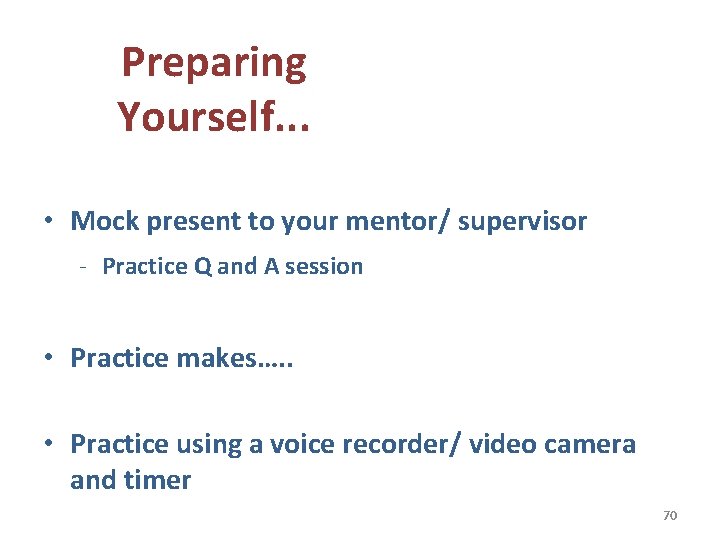 Preparing Yourself...

• Mock present to your mentor/ supervisor
- Practice Q and A session

• Practice makes…..

• Practice using a voice recorder/ video camera and timer

70